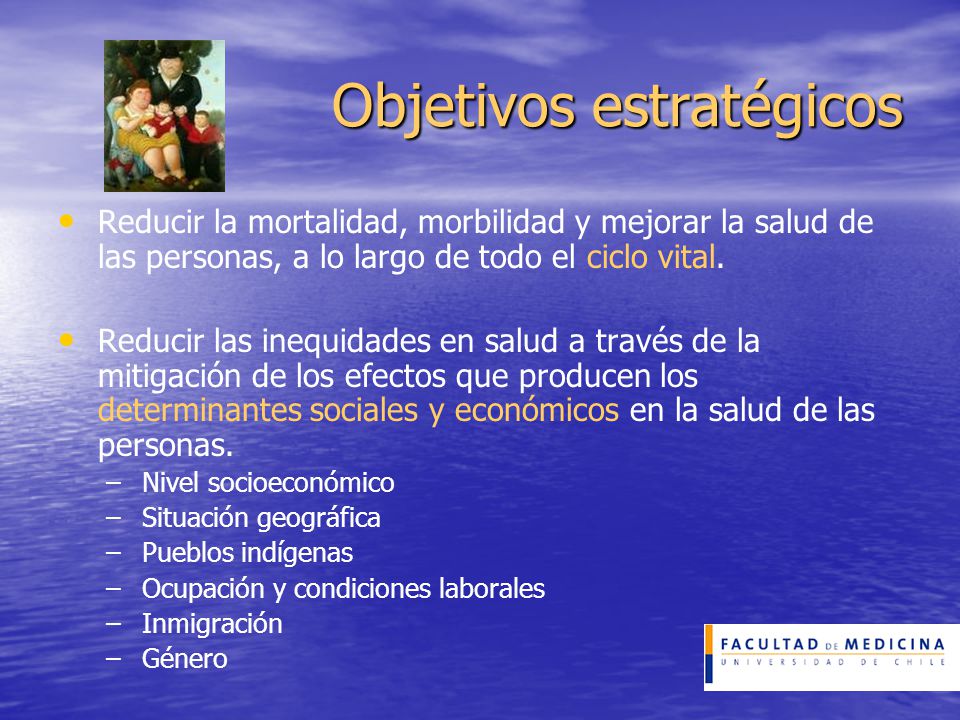 Objetivos estratégicos

• Reducir la mortalidad, morbilidad y mejorar la salud de las personas, a lo largo de todo el ciclo vital.

• Reducir las inequidades en salud a través de la mitigación de los efectos que producen los determinantes sociales y económicos en la salud de las personas.
– Nivel socioeconómico
– Situación geográfica
– Pueblos indígenas
– Ocupación y condiciones laborales
– Inmigración
– Género

FACULTAD DE MEDICINA
UNIVERSIDAD DE CHILE